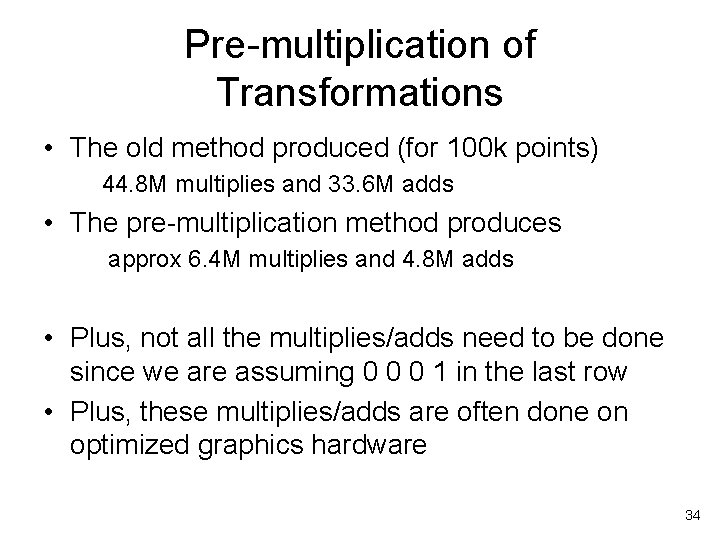 Pre-multiplication of Transformations

• The old method produced (for 100k points)
44.8M multiplies and 33.6M adds

• The pre-multiplication method produces
approx 6.4M multiplies and 4.8M adds

• Plus, not all the multiplies/adds need to be done since we are assuming 0 0 0 1 in the last row

• Plus, these multiplies/adds are often done on optimized graphics hardware

34